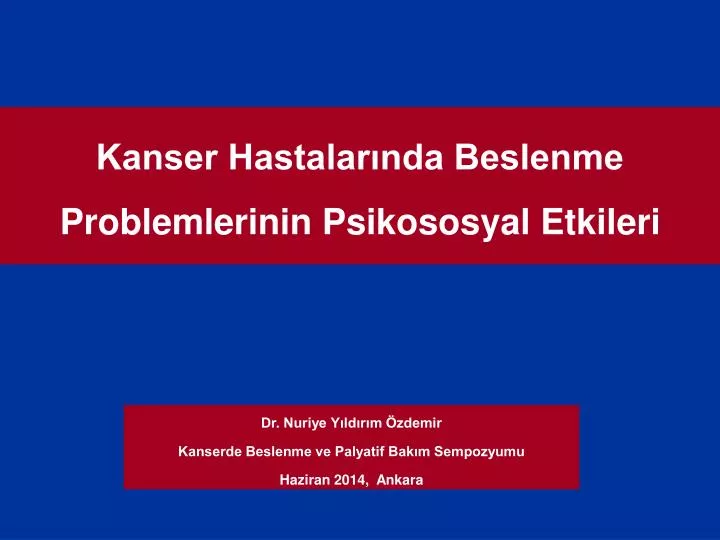 Kanser Hastalarında Beslenme Problemlerinin Psikososyal Etkileri

Dr. Nuriye Yıldırım Özdemir

Kanserde Beslenme ve Palyatif Bakım Sempozyumu

Haziran 2014, Ankara